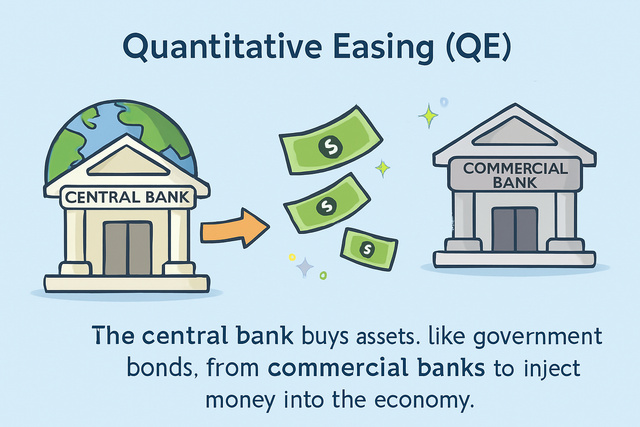 Quantitative Easing (QE)

CENTRAL BANK

$

$

$

COMMERCIAL BANK

The central bank buys assets. like government bonds, from commercial banks to inject money into the economy.